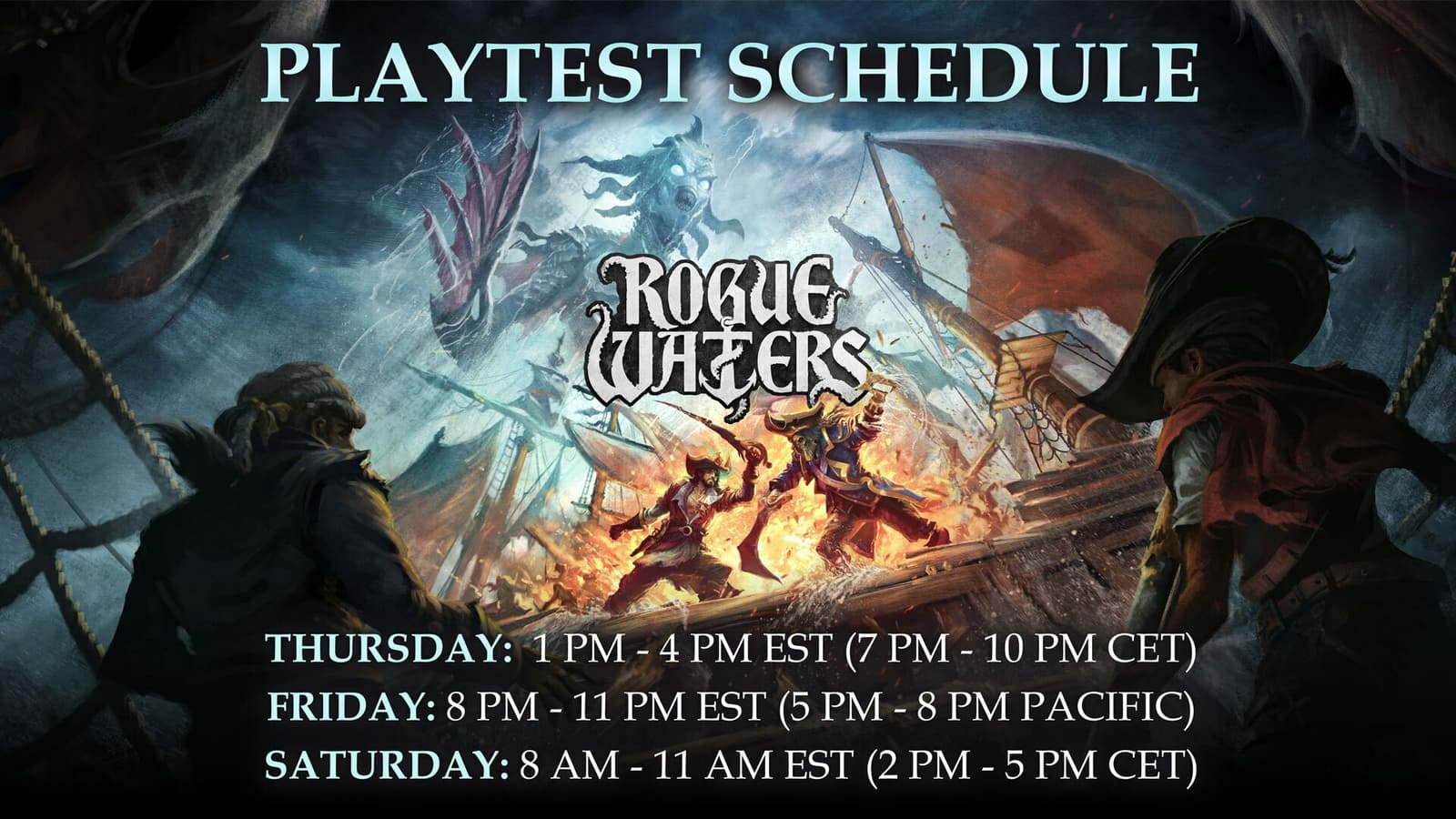 PLAYTEST SCHEDULE

ROGUE WATERS

THURSDAY: 1 PM - 4 PM EST (7 PM - 10 PM CET)
FRIDAY: 8 PM - 11 PM EST (5 PM - 8 PM PACIFIC)
SATURDAY: 8 AM - 11 AM EST (2 PM - 5 PM CET)